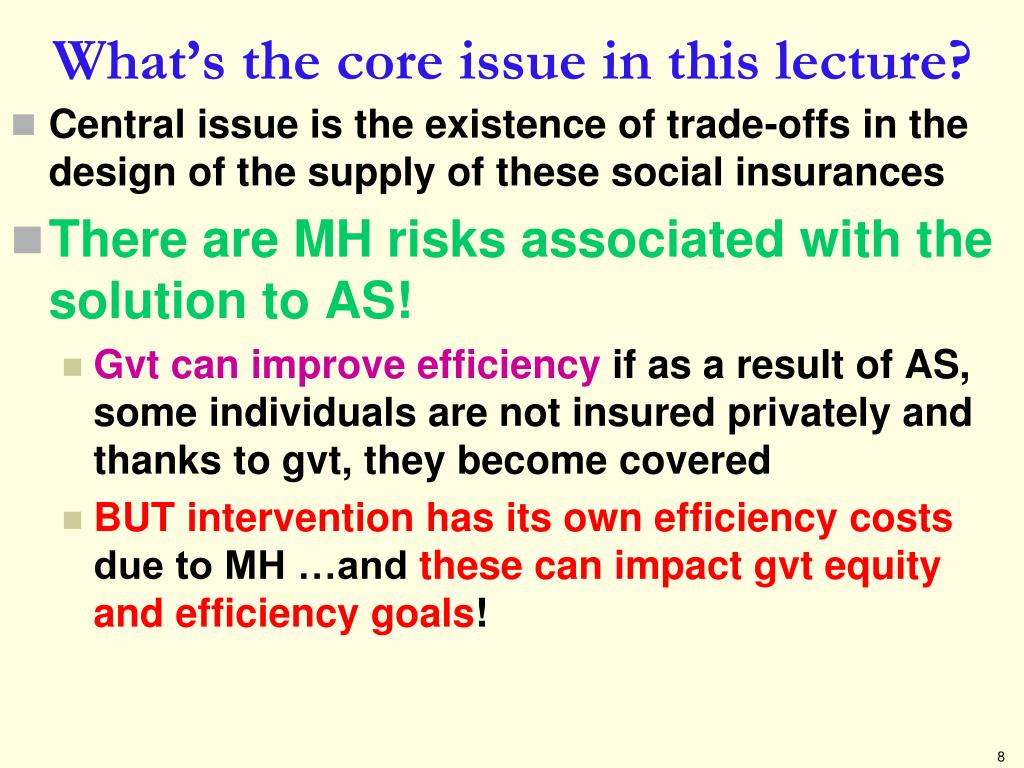 What's the core issue in this lecture?

Central issue is the existence of trade-offs in the design of the supply of these social insurances

There are MH risks associated with the solution to AS!

Gvt can improve efficiency if as a result of AS, some individuals are not insured privately and thanks to gvt, they become covered

BUT intervention has its own efficiency costs due to MH …and these can impact gvt equity and efficiency goals!

8